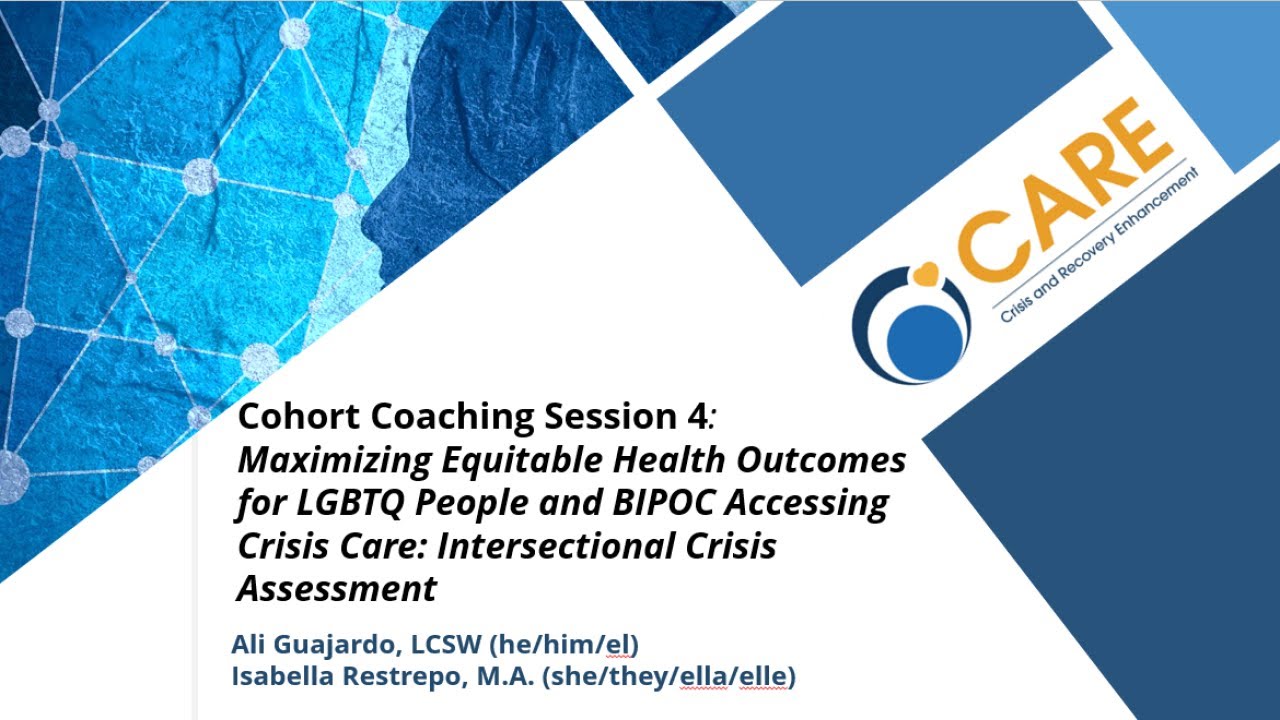 CARE
Crisis and Recovery Enhancement

Cohort Coaching Session 4: Maximizing Equitable Health Outcomes for LGBTQ People and BIPOC Accessing Crisis Care: Intersectional Crisis Assessment

Ali Guajardo, LCSW (he/him/el)
Isabella Restrepo, M.A. (she/they/ella/elle)